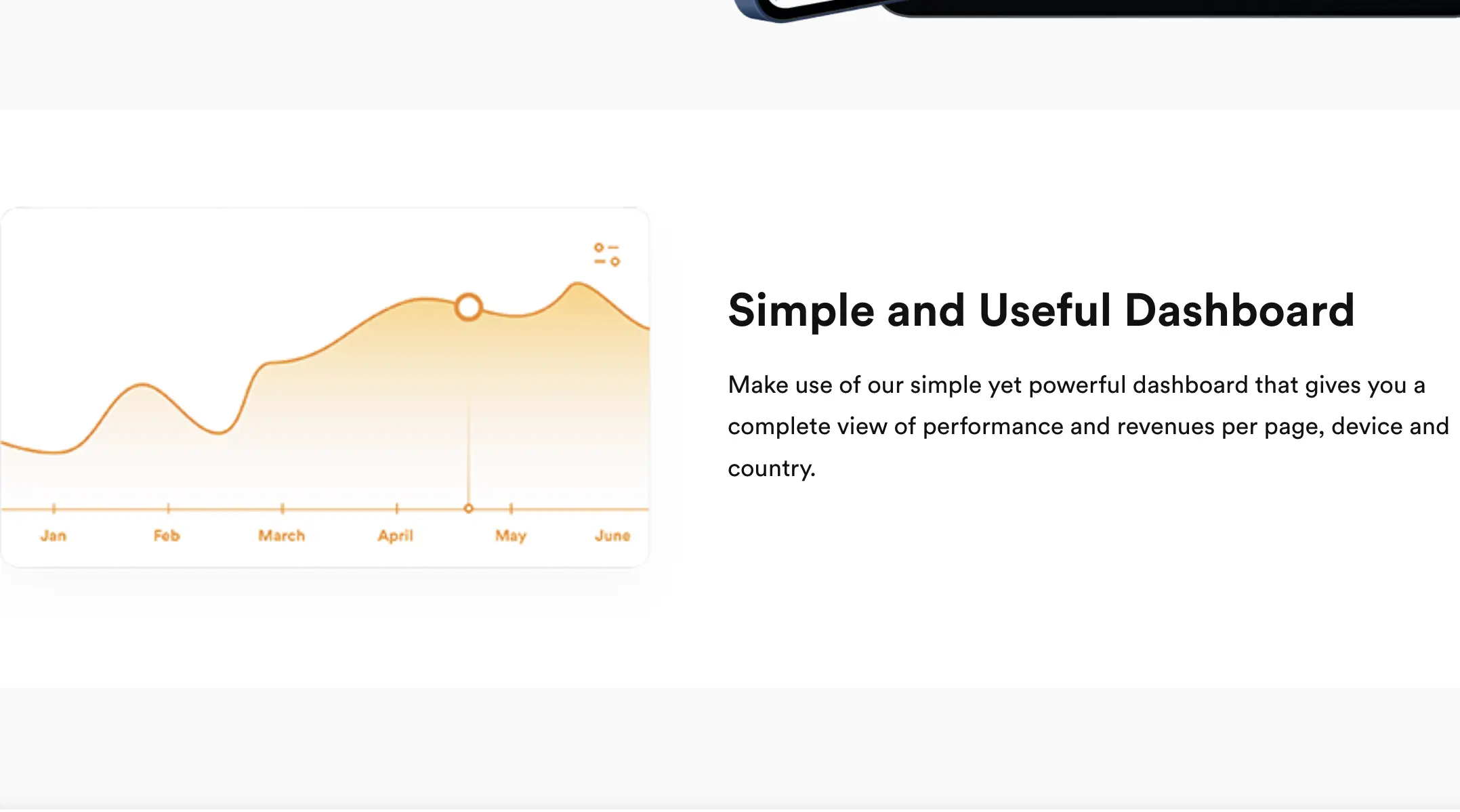 Jan Feb March April May June

Simple and Useful Dashboard

Make use of our simple yet powerful dashboard that gives you a complete view of performance and revenues per page, device and country.